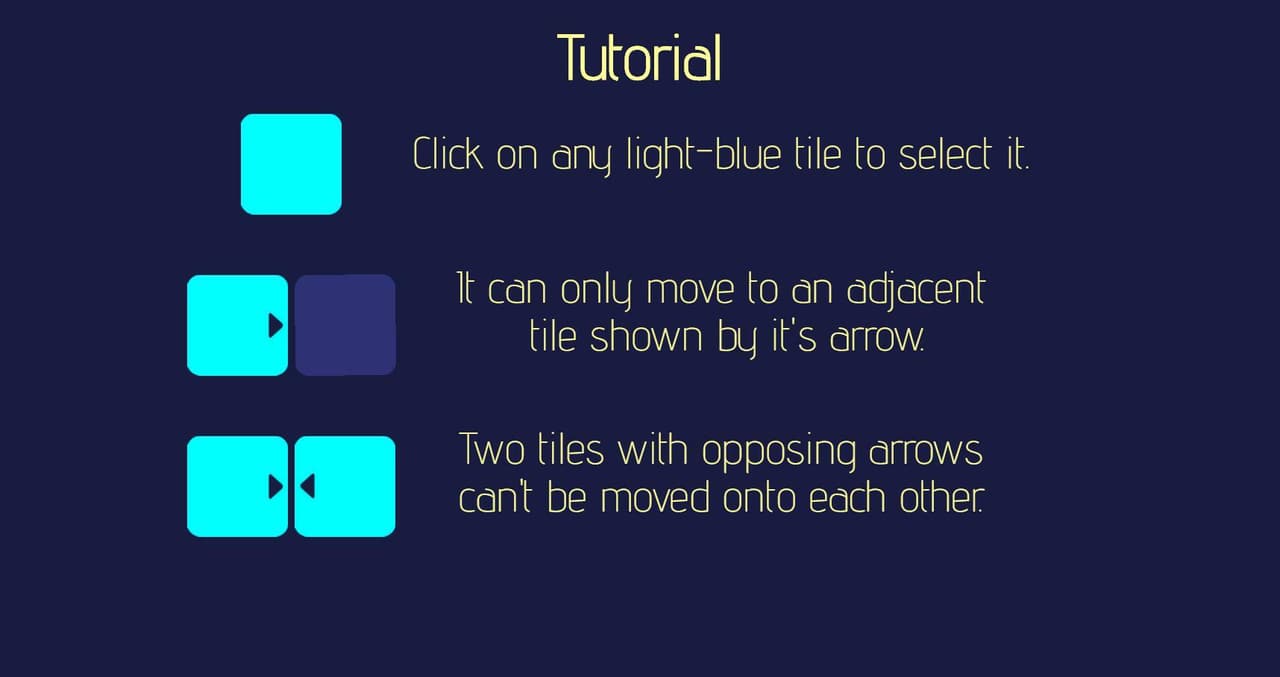 Tutorial

Click on any light-blue tile to select it.

It can only move to an adjacent tile shown by it's arrow.

Two tiles with opposing arrows can't be moved onto each other.